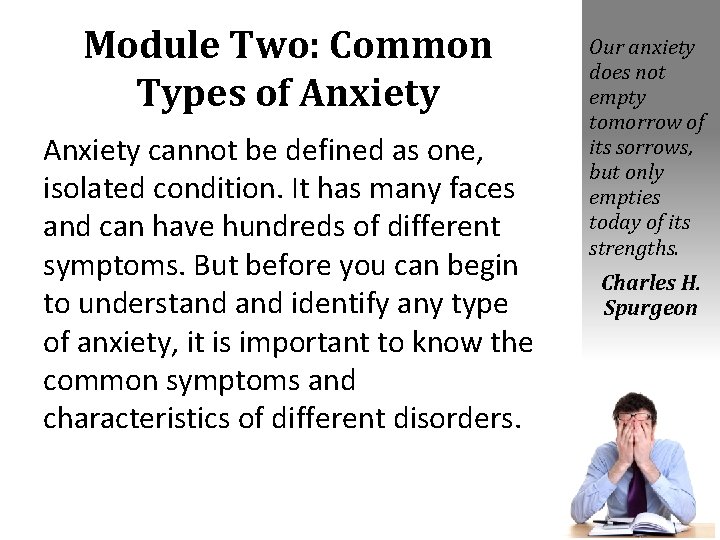 Module Two: Common Types of Anxiety

Anxiety cannot be defined as one, isolated condition. It has many faces and can have hundreds of different symptoms. But before you can begin to understand and identify any type of anxiety, it is important to know the common symptoms and characteristics of different disorders.

Our anxiety does not empty tomorrow of its sorrows, but only empties today of its strengths.

Charles H. Spurgeon